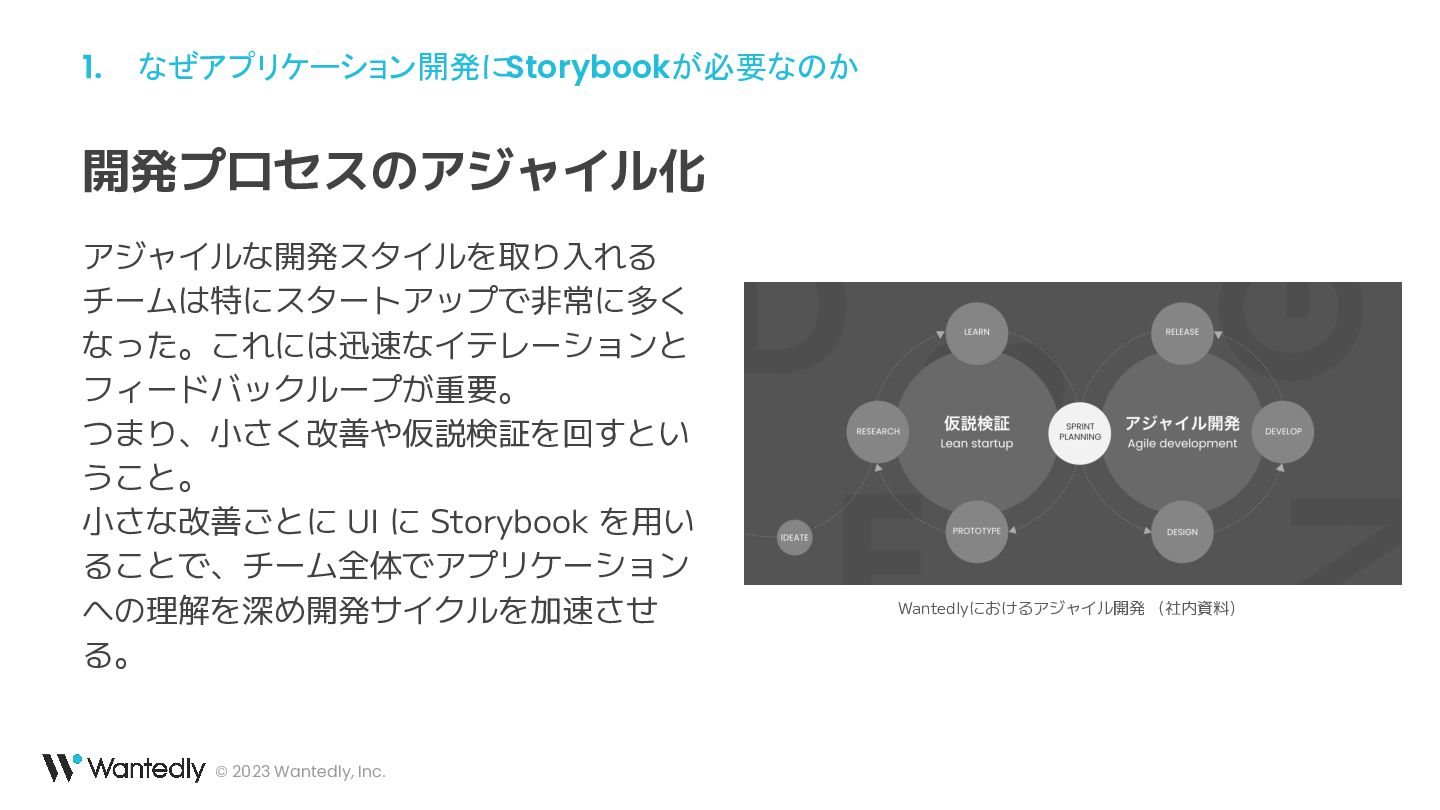 1. なぜアプリケーション開発にStorybookが必要なのか

開発プロセスのアジャイル化

アジャイルな開発スタイルを取り入れるチームは特にスタートアップで非常に多くなった。これには迅速なイテレーションとフィードバックループが重要。
つまり、小さく改善や仮説検証を回すということ。
小さな改善ごとに UI に Storybook を用いることで、チーム全体でアプリケーションへの理解を深め開発サイクルを加速させる。

LEARN
RESEARCH
仮説検証
Lean startup
PROTOTYPE
IDEATE
SPRINT PLANNING
RELEASE
アジャイル開発
Agile development
DEVELOP
DESIGN

Wantedlyにおけるアジャイル開発 （社内資料）

Wantedly © 2023 Wantedly, Inc.